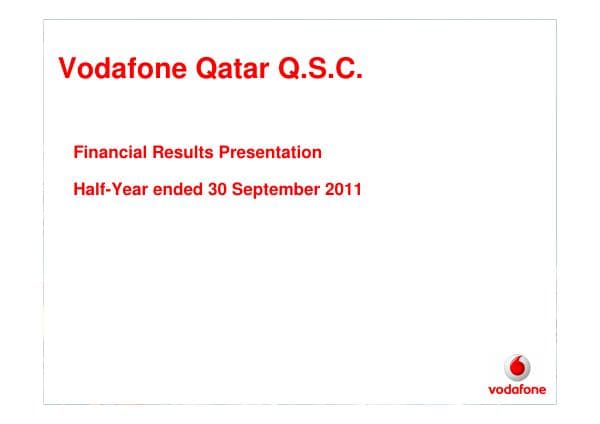 Vodafone Qatar Q.S.C.

Financial Results Presentation

Half-Year ended 30 September 2011

vodafone